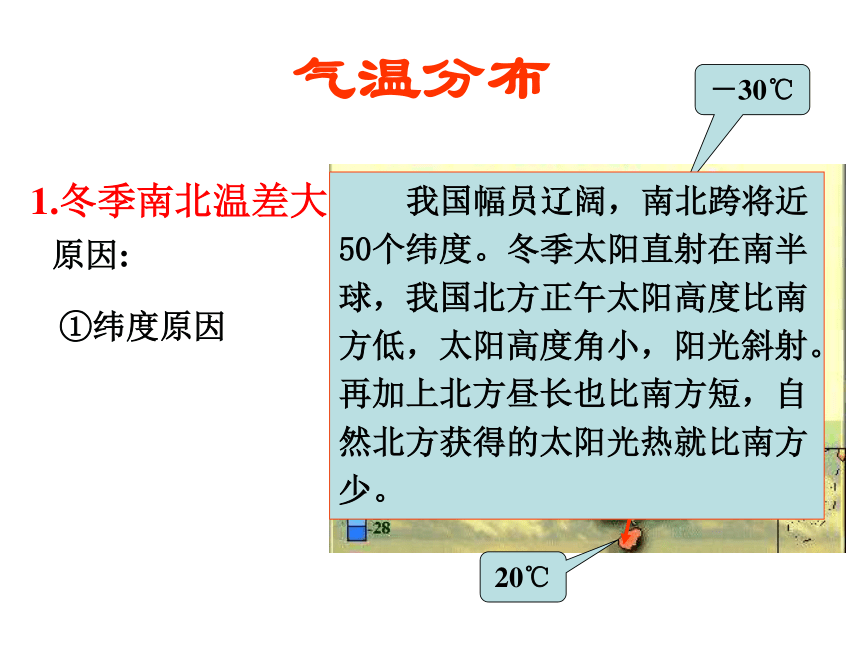 气温分布

－30℃

1.冬季南北温差大

原因:

①纬度原因

我国幅员辽阔，南北跨将近50个纬度。冬季太阳直射在南半球，我国北方正午太阳高度比南方低，太阳高度角小，阳光斜射。再加上北方昼长也比南方短，自然北方获得的太阳光热就比南方少。

-28

20℃